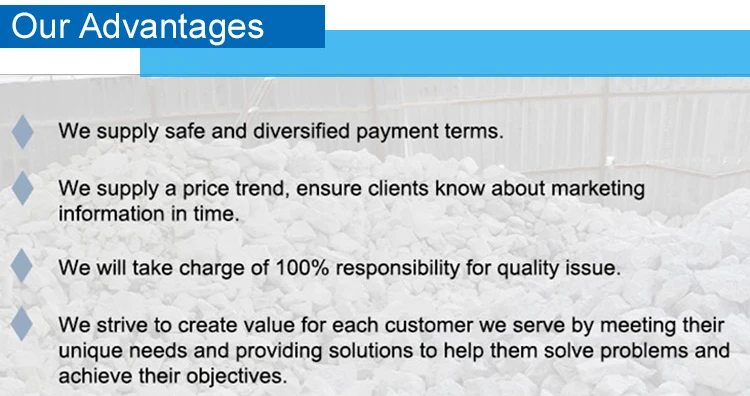 Our Advantages

We supply safe and diversified payment terms.

We supply a price trend, ensure clients know about marketing information in time.

We will take charge of 100% responsibility for quality issue.

We strive to create value for each customer we serve by meeting their unique needs and providing solutions to help them solve problems and achieve their objectives.